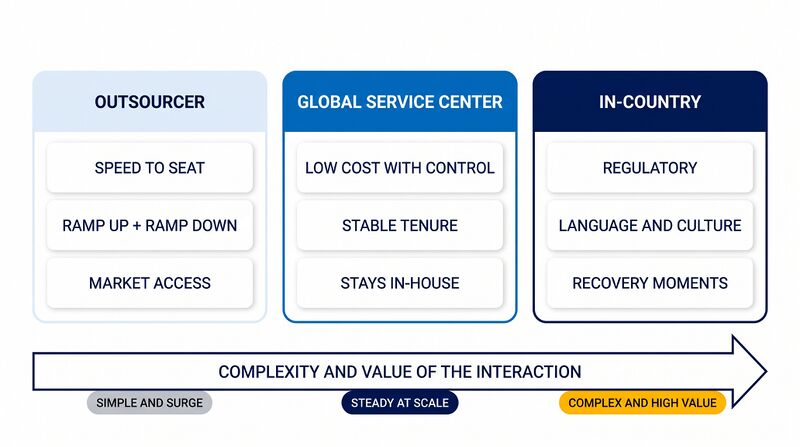 OUTSOURCER

SPEED TO SEAT

RAMP UP + RAMP DOWN

MARKET ACCESS

GLOBAL SERVICE CENTER

LOW COST WITH CONTROL

STABLE TENURE

STAYS IN-HOUSE

IN-COUNTRY

REGULATORY

LANGUAGE AND CULTURE

RECOVERY MOMENTS

COMPLEXITY AND VALUE OF THE INTERACTION

SIMPLE AND SURGE

STEADY AT SCALE

COMPLEX AND HIGH VALUE